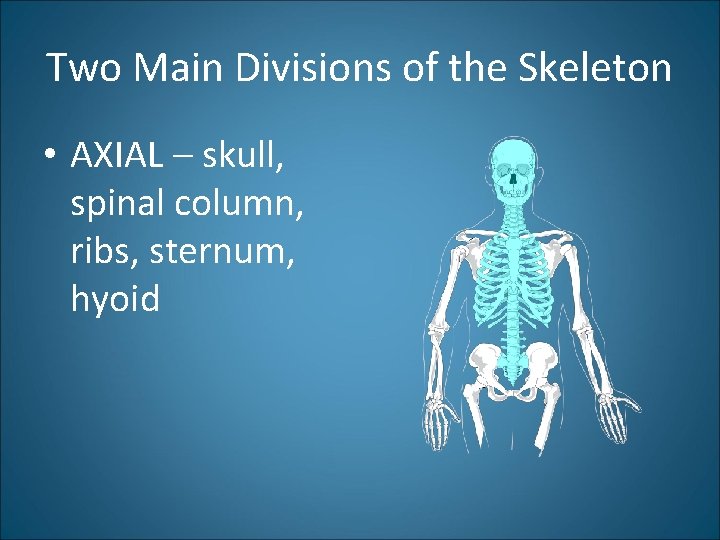 Two Main Divisions of the Skeleton

• AXIAL – skull, spinal column, ribs, sternum, hyoid